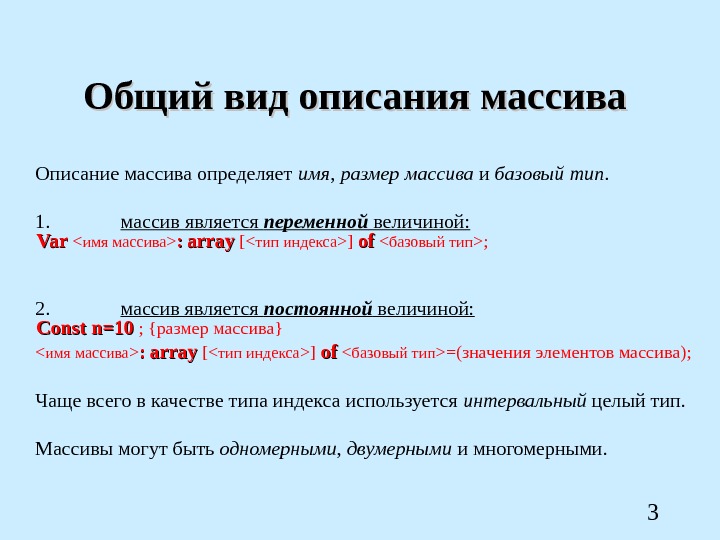 Общий вид описания массива

Описание массива определяет имя, размер массива и базовый тип.

1. массив является переменной величиной:
Var <имя массива>: array [<тип индекса>] of <базовый тип>;

2. массив является постоянной величиной:
Const n=10 ; {размер массива}
<имя массива>: array [<тип индекса>] of <базовый тип>=(значения элементов массива);

Чаще всего в качестве типа индекса используется интервальный целый тип.

Массивы могут быть одномерными, двумерными и многомерными.

3